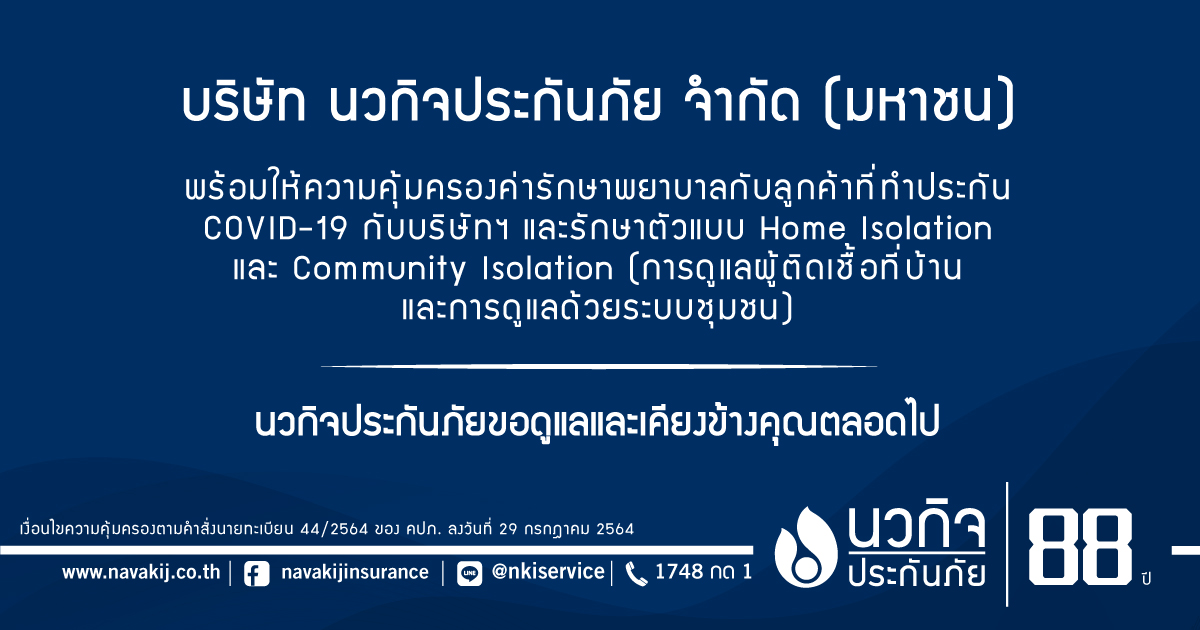 บริษัท นวกิจประกันภัย จำกัด (มหาชน)

พร้อมให้ความคุ้มครองค่ารักษาพยาบาลกับลูกค้าที่ทำประกัน COVID-19 กับบริษัทฯ และรักษาตัวแบบ Home Isolation และ Community Isolation (การดูแลผู้ติดเชื้อที่บ้าน และการดูแลด้วยระบบชุมชน)

นวกิจประกันภัยขอดูแลและเคียงข้างคุณตลอดไป

เงื่อนไขความคุ้มครองตามคำสั่งนายทะเบียน 44/2564 ของ คปภ. ลงวันที่ 29 กรกฎาคม 2564

www.navakij.co.th | navakijinsurance | @nkiservice | 1748 กด 1

นวกิจ ประกันภัย

88 ปี